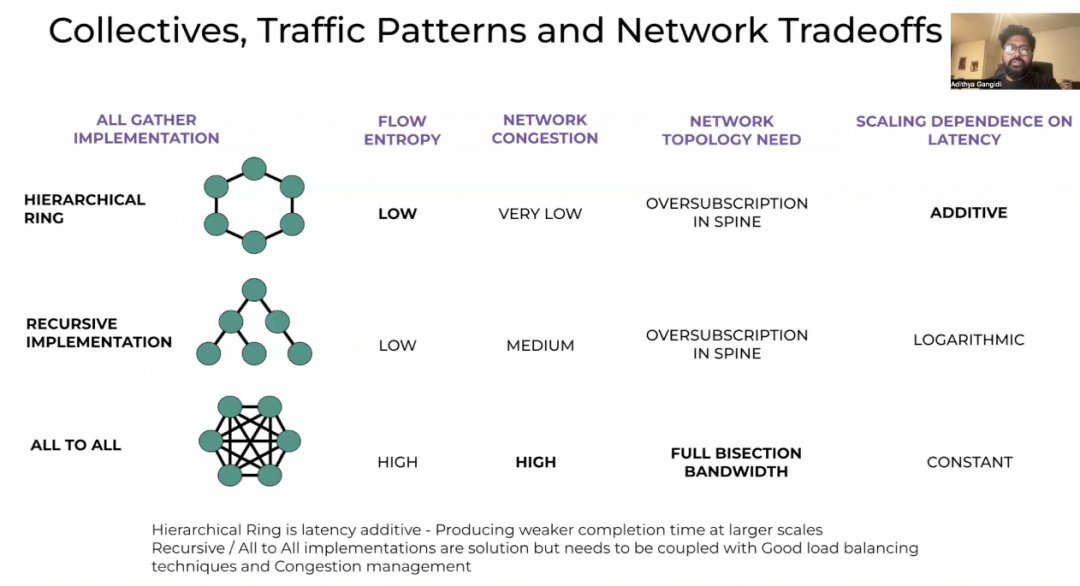 Collectives, Traffic Patterns and Network Tradeoffs

Adithya Gangidi

| ALL GATHER IMPLEMENTATION | FLOW ENTROPY | NETWORK CONGESTION | NETWORK TOPOLOGY NEED | SCALING DEPENDENCE ON LATENCY |
|---|---|---|---|---|
| HIERARCHICAL RING | LOW | VERY LOW | OVERSUBSCRIPTION IN SPINE | ADDITIVE |
| RECURSIVE IMPLEMENTATION | LOW | MEDIUM | OVERSUBSCRIPTION IN SPINE | LOGARITHMIC |
| ALL TO ALL | HIGH | HIGH | FULL BISECTION BANDWIDTH | CONSTANT |

Hierarchical Ring is latency additive - Producing weaker completion time at larger scales
Recursive / All to All implementations are solution but needs to be coupled with Good load balancing techniques and Congestion management